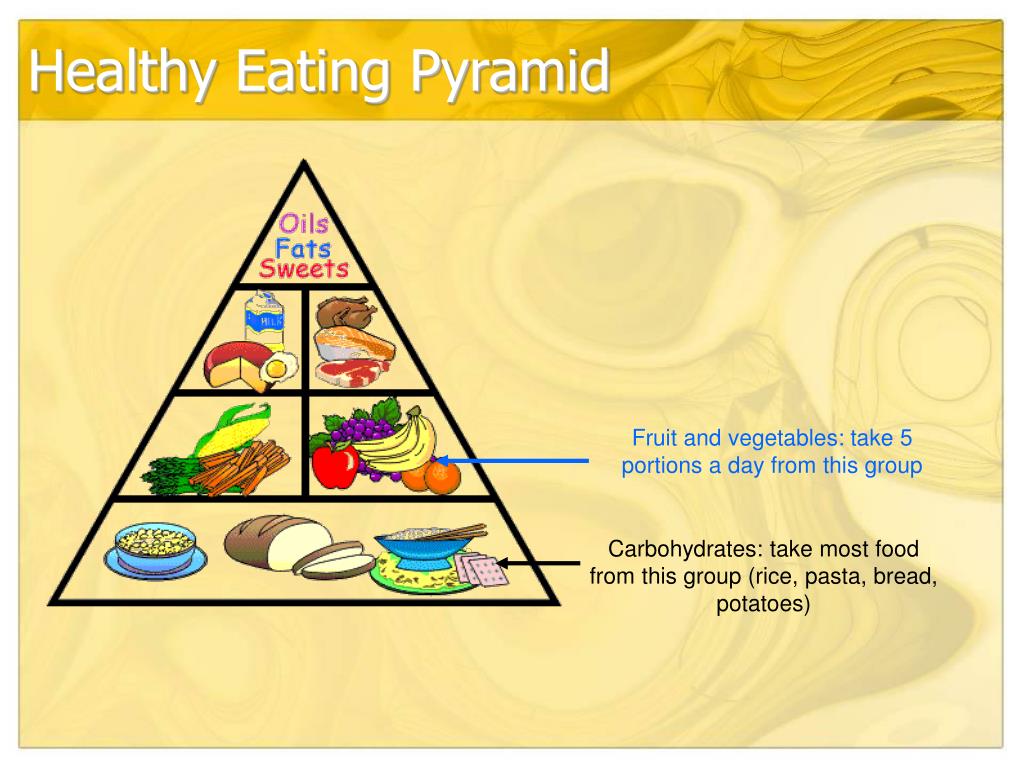 Healthy Eating Pyramid

Oils
Fats
Sweets

MILK

Fruit and vegetables: take 5 portions a day from this group

Carbohydrates: take most food from this group (rice, pasta, bread, potatoes)